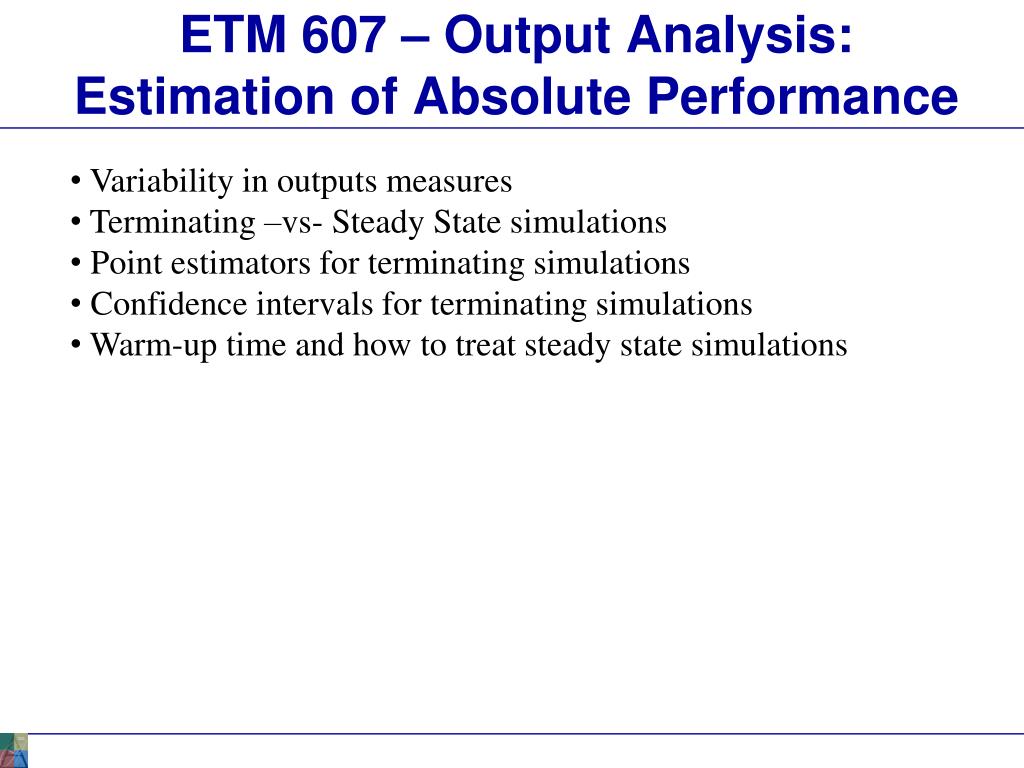 ETM 607 – Output Analysis: Estimation of Absolute Performance

• Variability in outputs measures
• Terminating –vs- Steady State simulations
• Point estimators for terminating simulations
• Confidence intervals for terminating simulations
• Warm-up time and how to treat steady state simulations